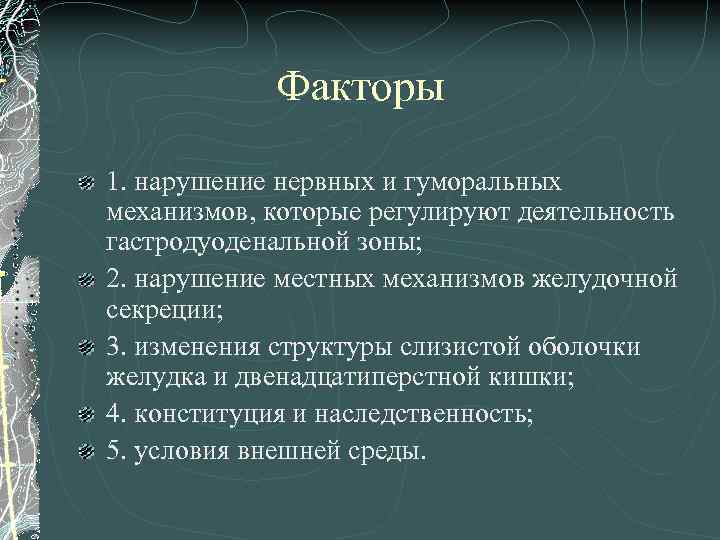 Факторы

1. нарушение нервных и гуморальных механизмов, которые регулируют деятельность гастродуоденальной зоны;

2. нарушение местных механизмов желудочной секреции;

3. изменения структуры слизистой оболочки желудка и двенадцатиперстной кишки;

4. конституция и наследственность;

5. условия внешней среды.